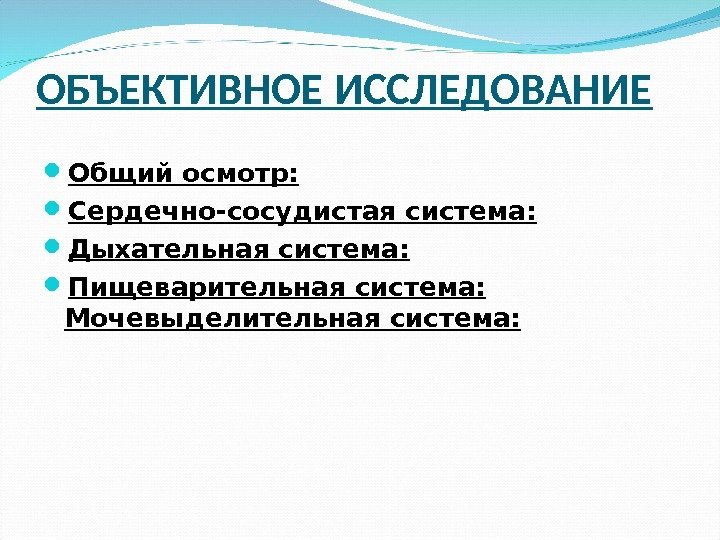 ОБЪЕКТИВНОЕ ИССЛЕДОВАНИЕ

Общий осмотр:

Сердечно-сосудистая система:

Дыхательная система:

Пищеварительная система: Мочевыделительная система: